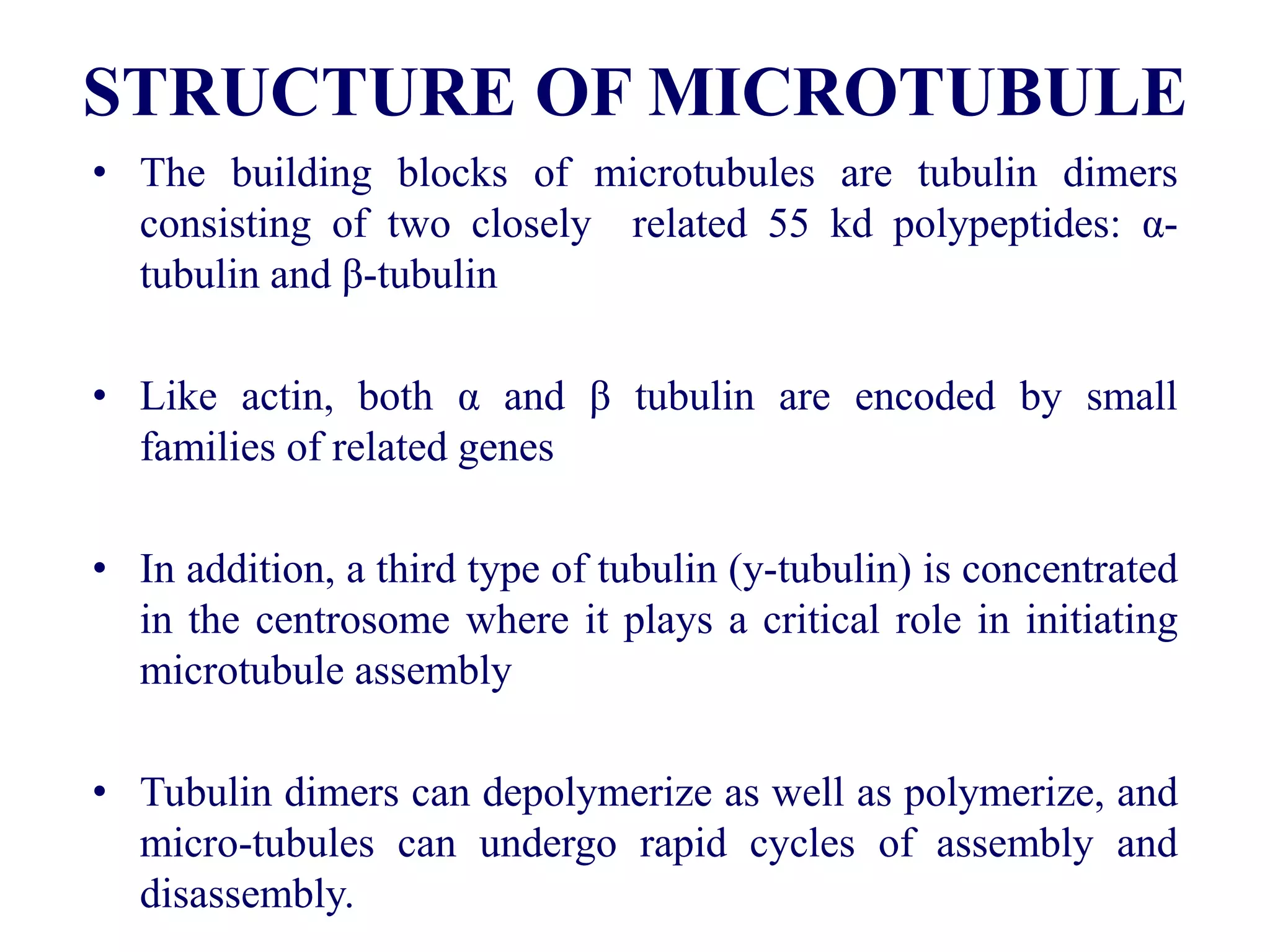 STRUCTURE OF MICROTUBULE

• The building blocks of microtubules are tubulin dimers consisting of two closely related 55 kd polypeptides: α-tubulin and β-tubulin

• Like actin, both α and β tubulin are encoded by small families of related genes

• In addition, a third type of tubulin (y-tubulin) is concentrated in the centrosome where it plays a critical role in initiating microtubule assembly

• Tubulin dimers can depolymerize as well as polymerize, and micro-tubules can undergo rapid cycles of assembly and disassembly.